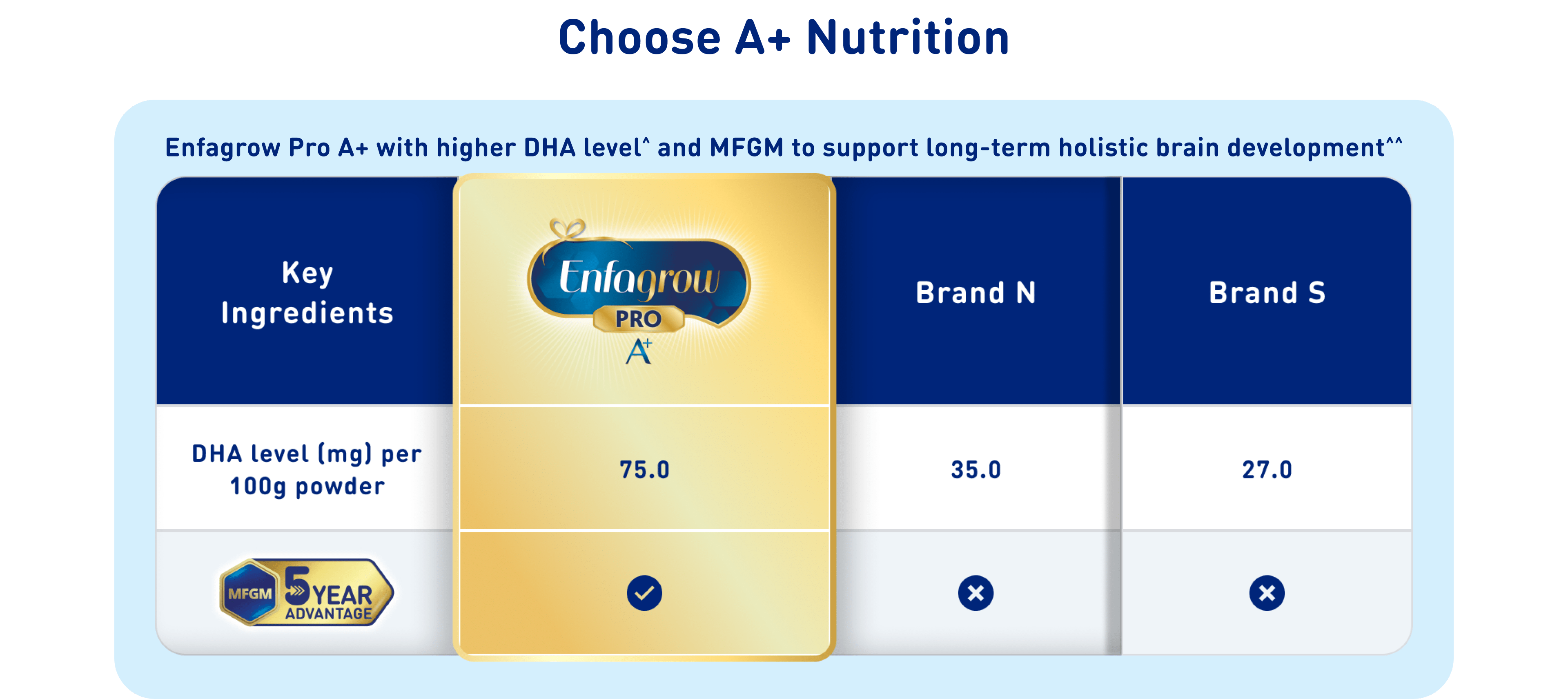 Choose A+ Nutrition

Enfagrow Pro A+ with higher DHA level^ and MFGM to support long-term holistic brain development^^

| Key Ingredients | Enfagrow PRO A+ | Brand N | Brand S |
|---|---|---|---|
| DHA level (mg) per 100g powder | 75.0 | 35.0 | 27.0 |
| MFGM 5 YEAR ADVANTAGE | ✓ | ✕ | ✕ |